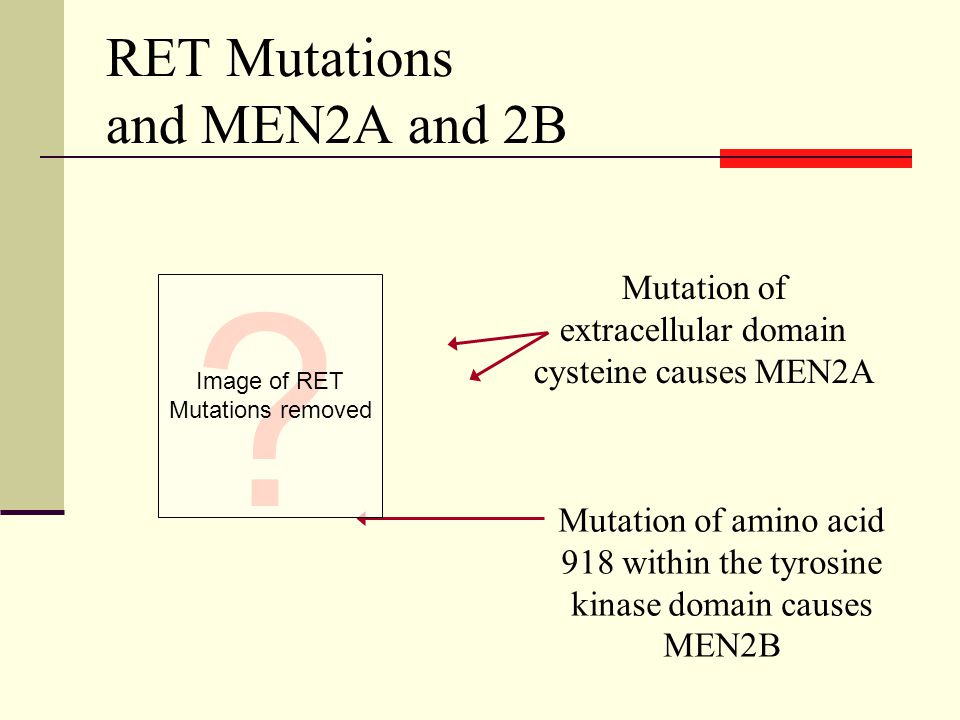 RET Mutations
and MEN2A and 2B

?
Image of RET Mutations removed

Mutation of extracellular domain cysteine causes MEN2A

Mutation of amino acid 918 within the tyrosine kinase domain causes MEN2B